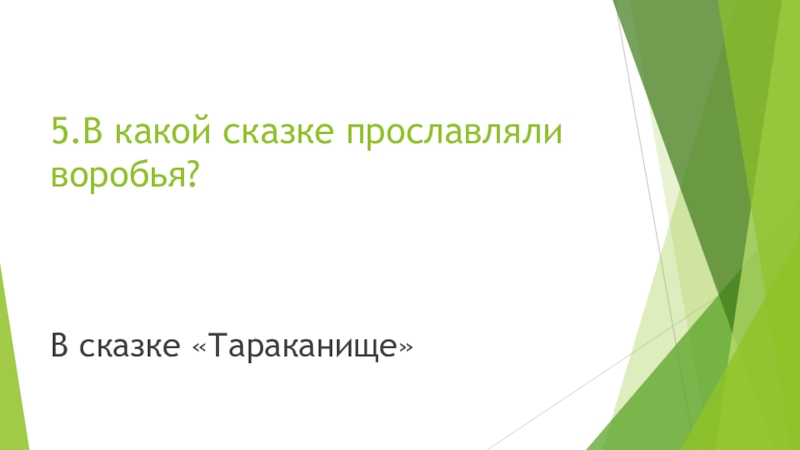 5.В какой сказке прославляли воробья?

В сказке «Тараканище»